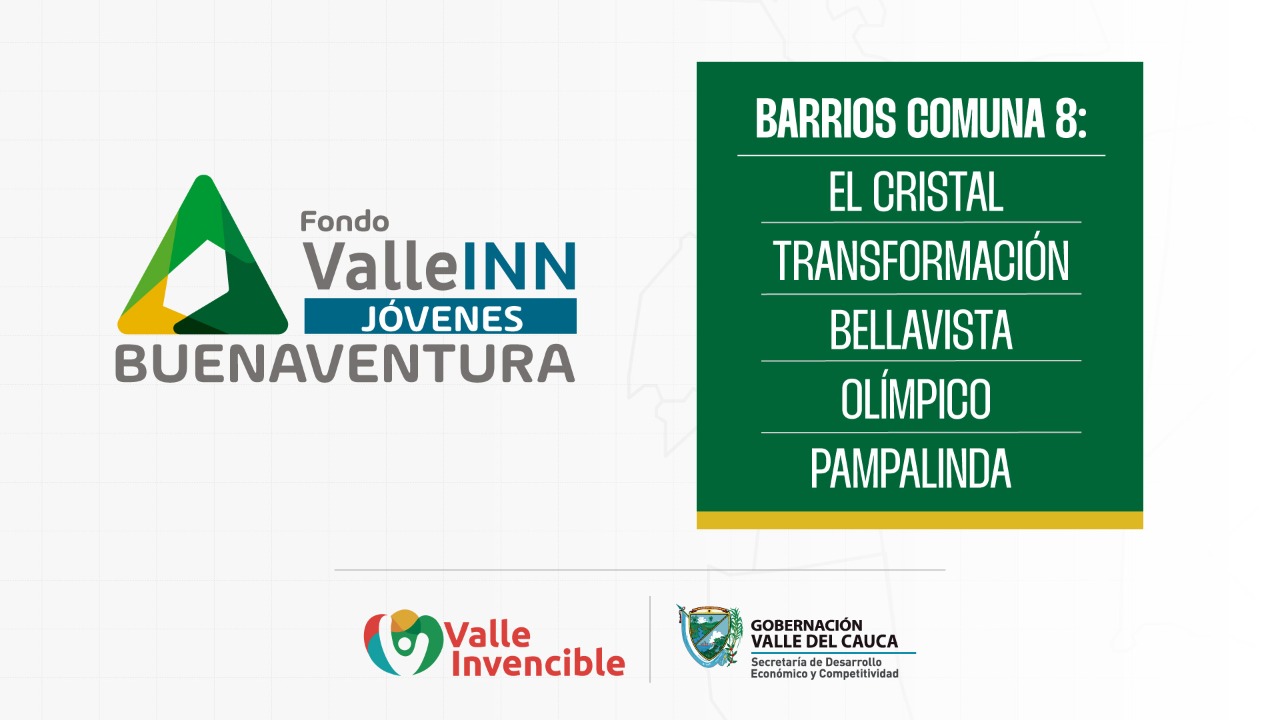 Fondo
ValleINN
JÓVENES
BUENAVENTURA

BARRIOS COMUNA 8:
EL CRISTAL
TRANSFORMACIÓN
BELLAVISTA
OLÍMPICO
PAMPALINDA

Valle Invencible

GOBERNACIÓN
VALLE DEL CAUCA
Secretaría de Desarrollo Económico y Competitividad